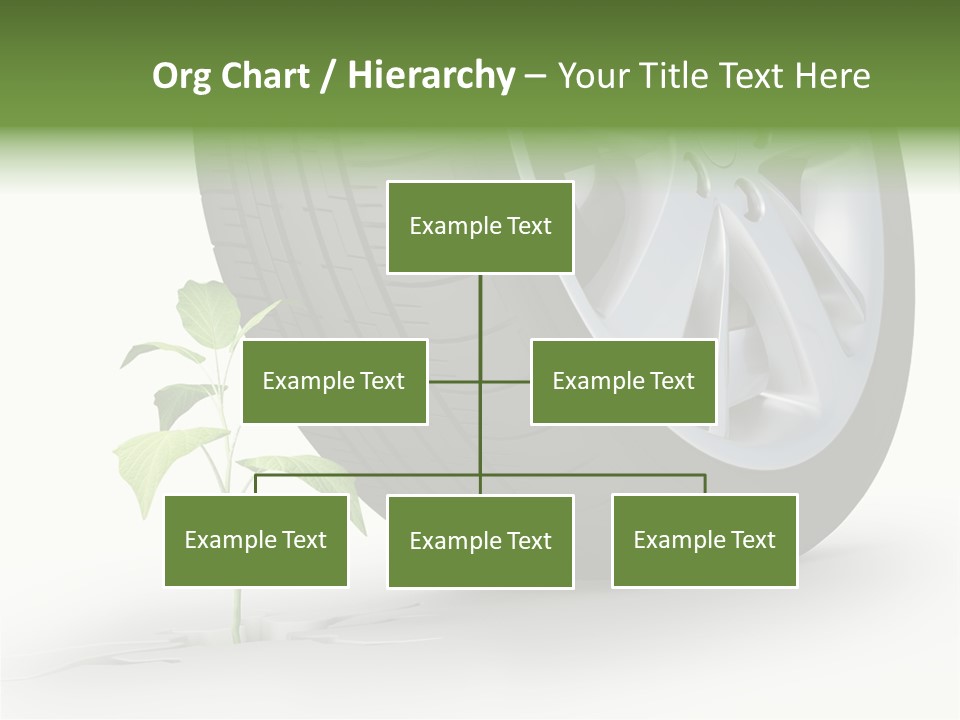 Org Chart / Hierarchy – Your Title Text Here

Example Text

Example Text

Example Text

Example Text

Example Text

Example Text